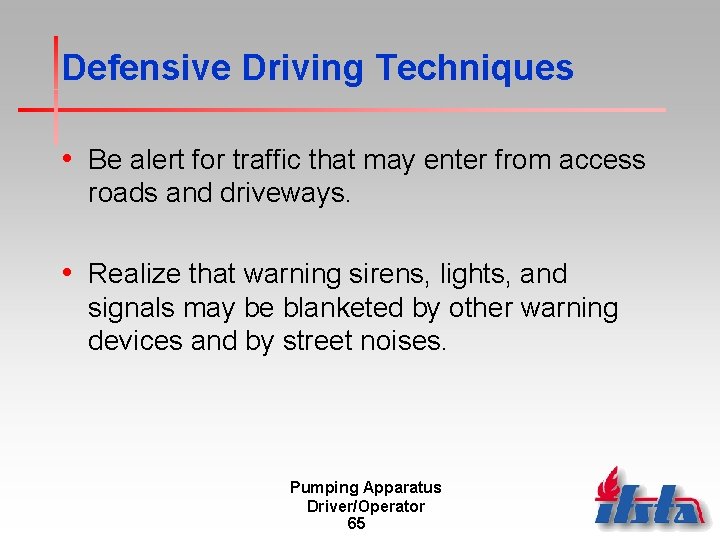 Defensive Driving Techniques

• Be alert for traffic that may enter from access roads and driveways.

• Realize that warning sirens, lights, and signals may be blanketed by other warning devices and by street noises.

Pumping Apparatus
Driver/Operator
65

ifsta